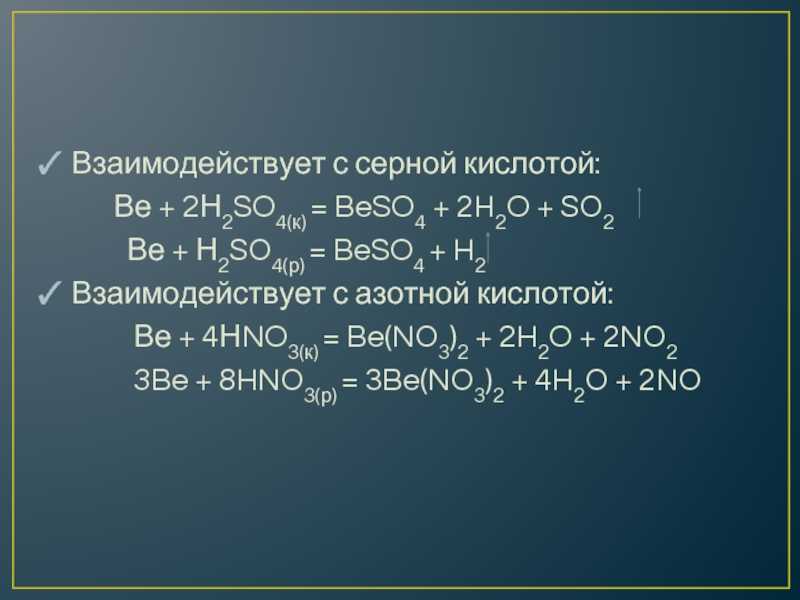 ✓ Взаимодействует с серной кислотой:

$Be + 2H_2SO_{4(к)} = BeSO_4 + 2H_2O + SO_2\uparrow$

$Be + H_2SO_{4(р)} = BeSO_4 + H_2\uparrow$

✓ Взаимодействует с азотной кислотой:

$Be + 4HNO_{3(к)} = Be(NO_3)_2 + 2H_2O + 2NO_2$

$3Be + 8HNO_{3(р)} = 3Be(NO_3)_2 + 4H_2O + 2NO$